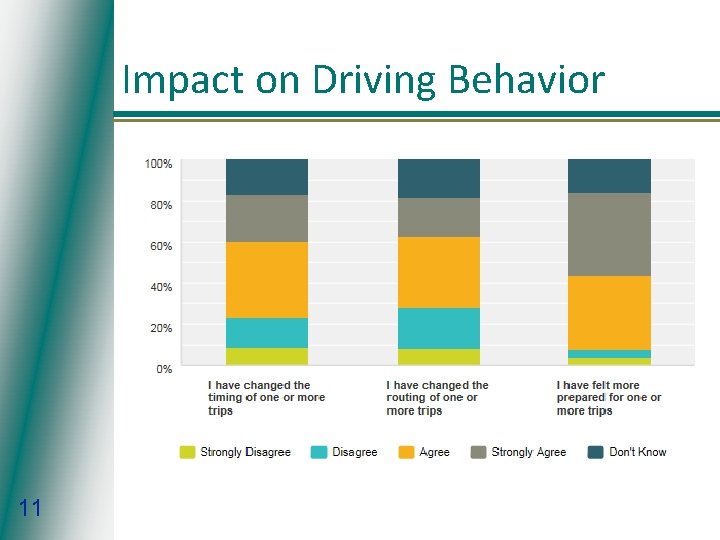 Impact on Driving Behavior

100%
80%
60%
40%
20%
0%

I have changed the timing of one or more trips

I have changed the routing of one or more trips

I have felt more prepared for one or more trips

Strongly Disagree
Disagree
Agree
Strongly Agree
Don't Know

11